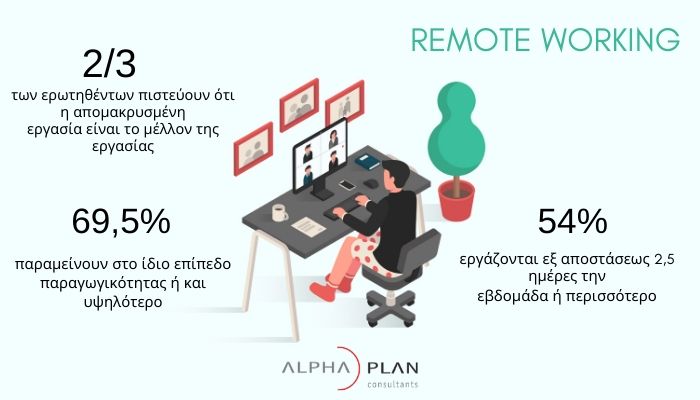 REMOTE WORKING

2/3

των ερωτηθέντων πιστεύουν ότι η απομακρυσμένη εργασία είναι το μέλλον της εργασίας

69,5%

παραμείνουν στο ίδιο επίπεδο παραγωγικότητας ή και υψηλότερο

54%

εργάζονται εξ αποστάσεως 2,5 ημέρες την εβδομάδα ή περισσότερο

ALPHA PLAN
consultants